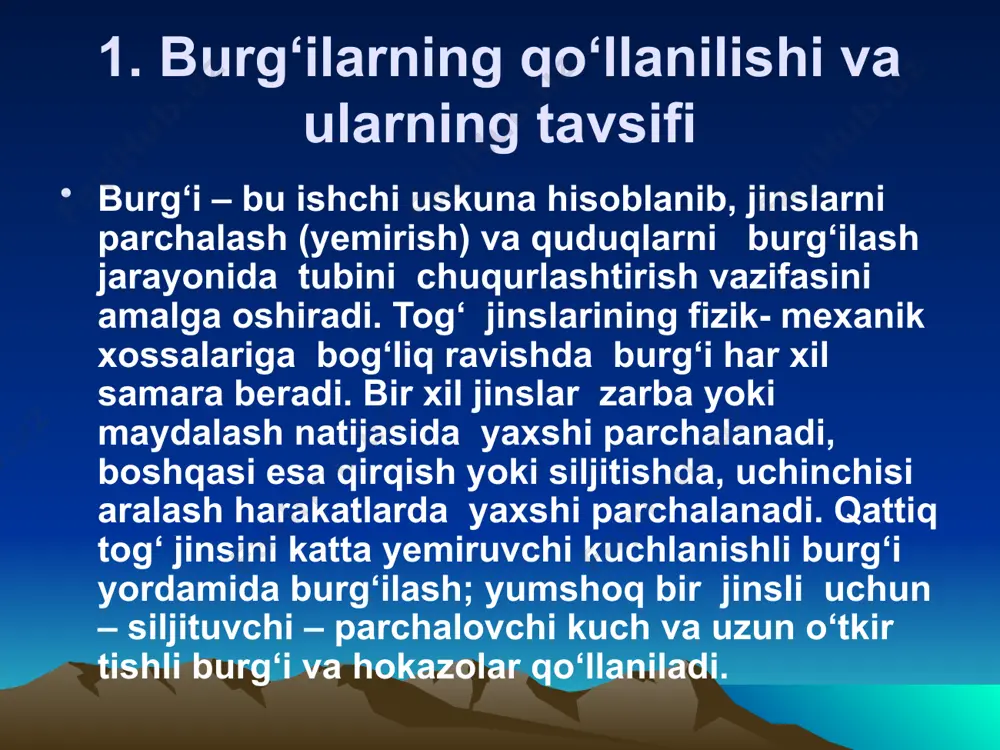 1. Burg‘ilarning qo‘llanilishi va ularning tavsifi

• Burg‘i – bu ishchi uskuna hisoblanib, jinslarni parchalash (yemirish) va quduqlarni burg‘ilash jarayonida tubini chuqurlashtirish vazifasini amalga oshiradi. Tog‘ jinslarining fizik- mexanik xossalariga bog‘liq ravishda burg‘i har xil samara beradi. Bir xil jinslar zarba yoki maydalash natijasida yaxshi parchalanadi, boshqasi esa qirqish yoki siljitishda, uchinchisi aralash harakatlarda yaxshi parchalanadi. Qattiq tog‘ jinsini katta yemiruvchi kuchlanishli burg‘i yordamida burg‘ilash; yumshoq bir jinsli uchun – siljituvchi – parchalovchi kuch va uzun o‘tkir tishli burg‘i va hokazolar qo‘llaniladi.